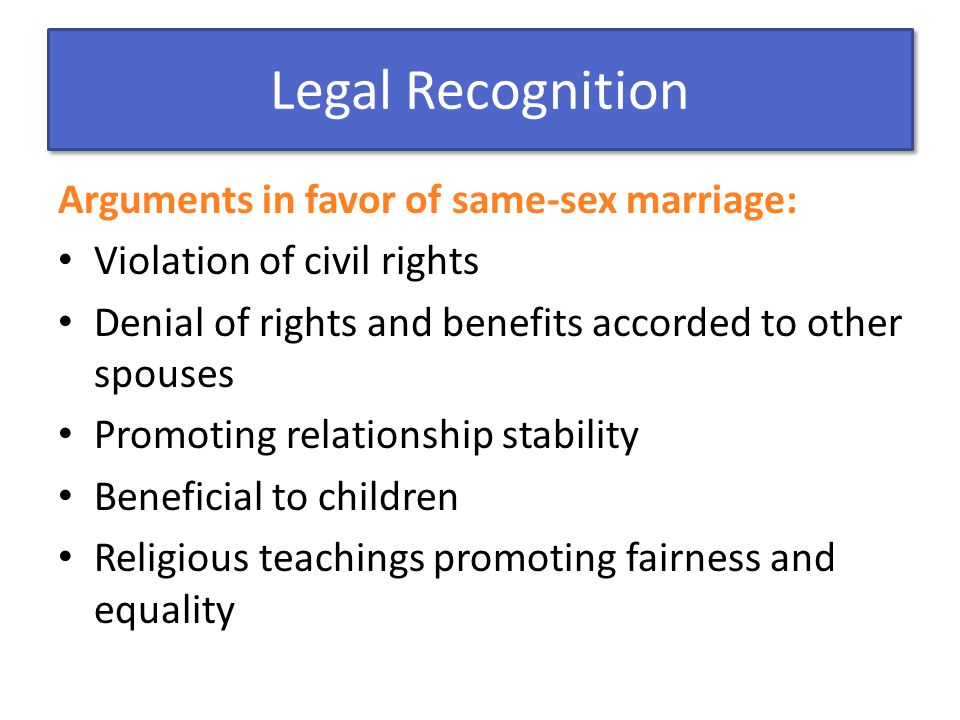 Legal Recognition

Arguments in favor of same-sex marriage:

• Violation of civil rights
• Denial of rights and benefits accorded to other spouses
• Promoting relationship stability
• Beneficial to children
• Religious teachings promoting fairness and equality